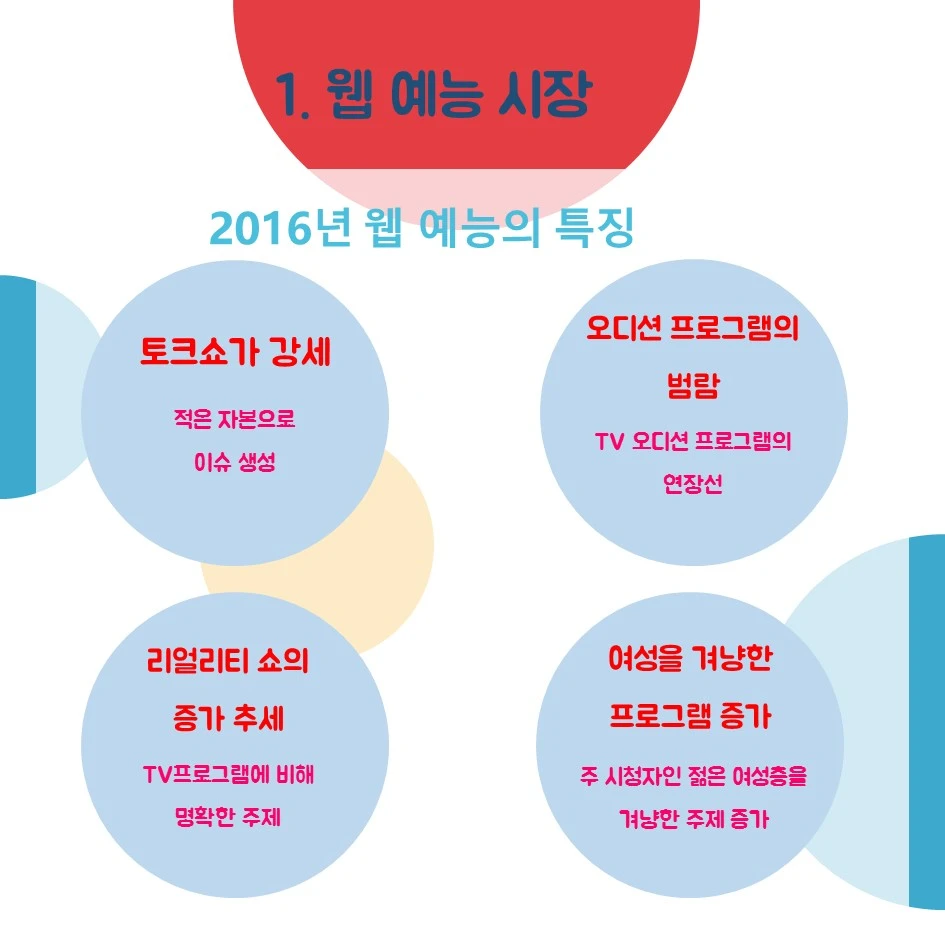 1. 웹 예능 시장

2016년 웹 예능의 특징

토크쇼가 강세

적은 자본으로 이슈 생성

오디션 프로그램의 범람

TV 오디션 프로그램의 연장선

리얼리티 쇼의 증가 추세

TV프로그램에 비해 명확한 주제

여성을 겨냥한 프로그램 증가

주 시청자인 젊은 여성층을 겨냥한 주제 증가